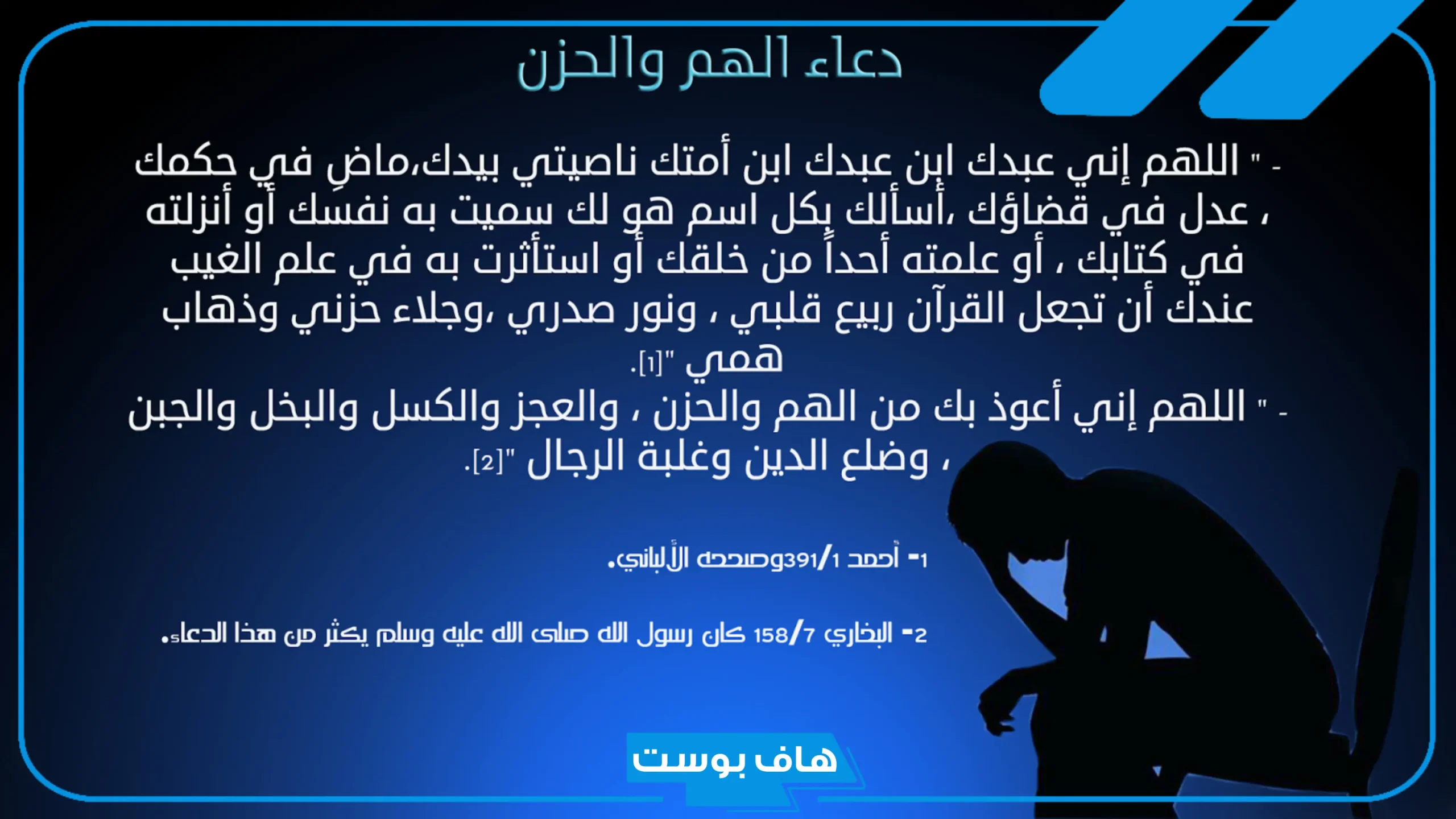 دعاء الهم والحزن

- " اللهم إني عبدك ابن عبدك ابن أمتك ناصيتي بيدك،ماضٍ في حكمك ، عدل في قضاؤك ،أسألك بكل اسم هو لك سميت به نفسك أو أنزلته في كتابك ، أو علمته أحداً من خلقك أو استأثرت به في علم الغيب عندك أن تجعل القرآن ربيع قلبي ، ونور صدري ،وجلاء حزني وذهاب همي "[1].

- " اللهم إني أعوذ بك من الهم والحزن ، والعجز والكسل والبخل والجبن ، وضلع الدين وغلبة الرجال "[2].

1- أحمد 1/391وصححه الألباني.

2- البخاري 7/158 كان رسول الله صلى الله عليه وسلم يكثر من هذا الدعاء.

هاف بوست